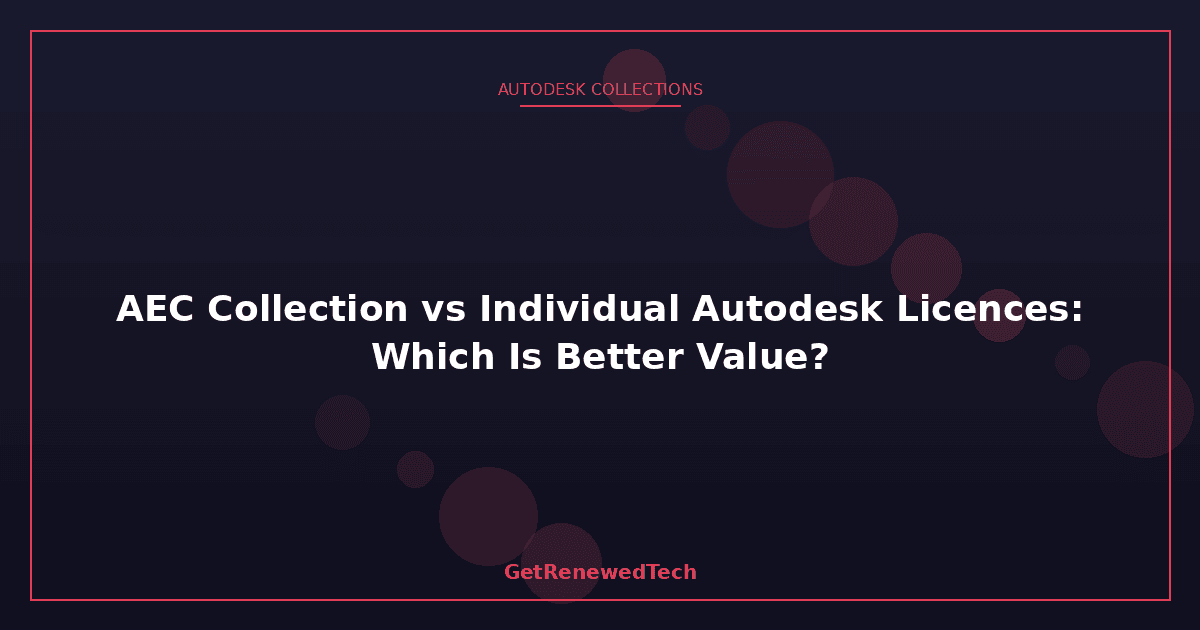 AUTODESK COLLECTIONS

AEC Collection vs Individual Autodesk Licences: Which Is Better Value?

GetRenewedTech